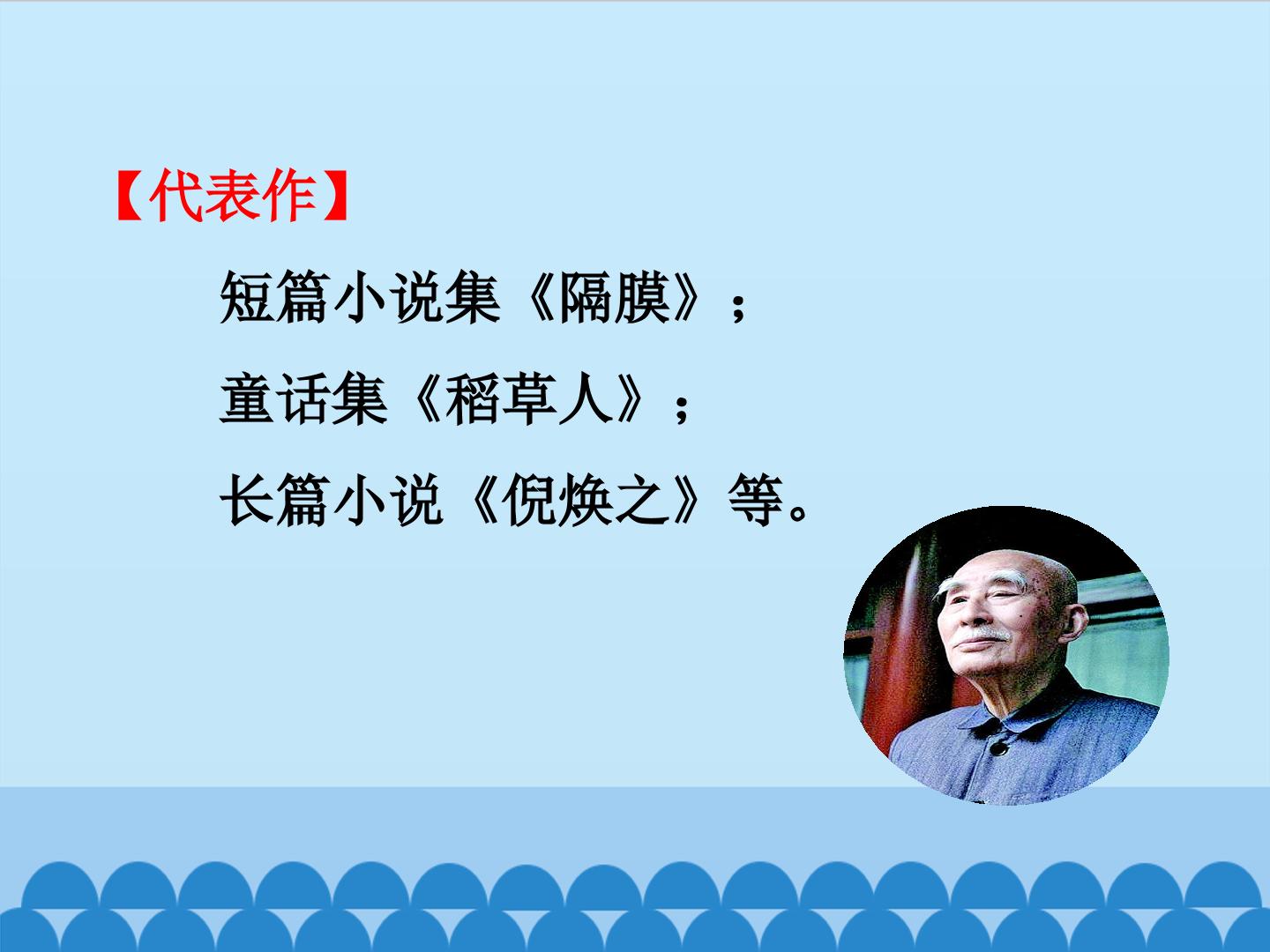 【代表作】

短篇小说集《隔膜》；

童话集《稻草人》；

长篇小说《倪焕之》等。